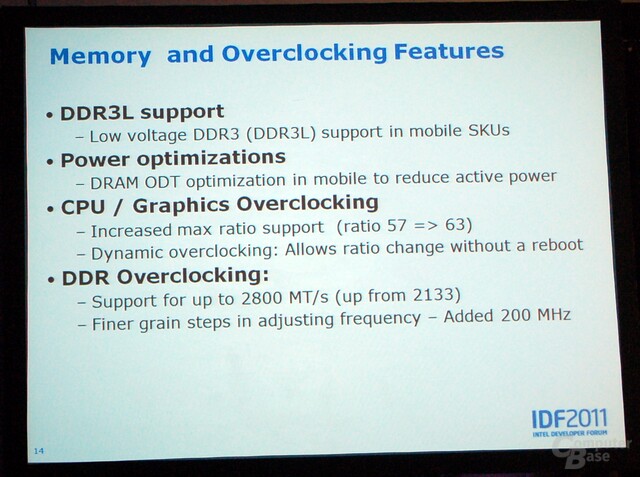 Memory and Overclocking Features

• DDR3L support
– Low voltage DDR3 (DDR3L) support in mobile SKUs
• Power optimizations
– DRAM ODT optimization in mobile to reduce active power
• CPU / Graphics Overclocking
– Increased max ratio support (ratio 57 => 63)
– Dynamic overclocking: Allows ratio change without a reboot
• DDR Overclocking:
– Support for up to 2800 MT/s (up from 2133)
– Finer grain steps in adjusting frequency – Added 200 MHz

IDF2011
INTEL DEVELOPER FORUM

14

Computer Base